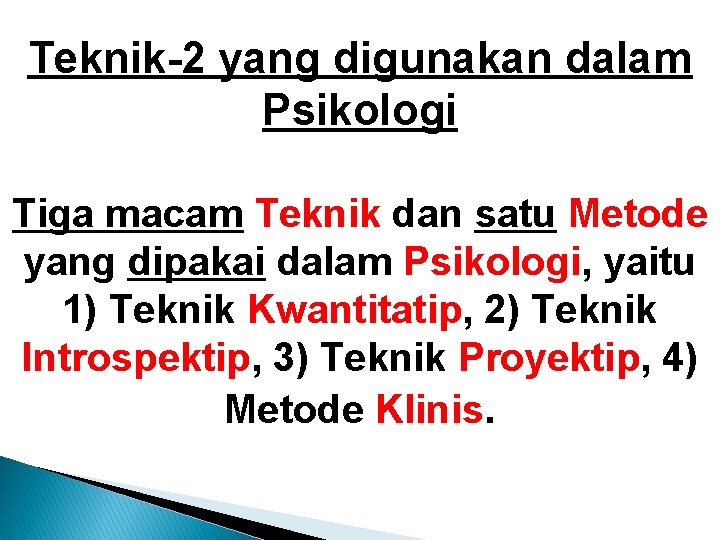 Teknik-2 yang digunakan dalam Psikologi

Tiga macam Teknik dan satu Metode yang dipakai dalam Psikologi, yaitu 1) Teknik Kwantitatip, 2) Teknik Introspektip, 3) Teknik Proyektip, 4) Metode Klinis.